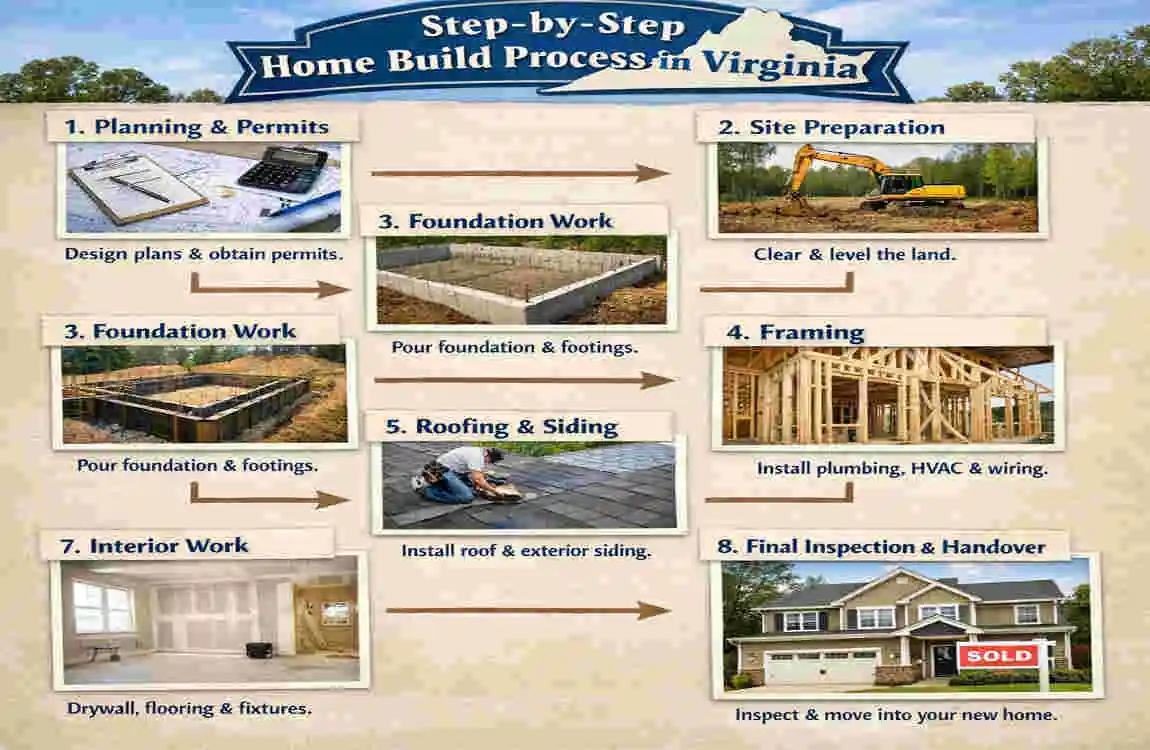 Step-by-Step
Home Build Process in Virginia

1. Planning & Permits

Design plans & obtain permits.

2. Site Preparation

Clear & level the land.

3. Foundation Work

Pour foundation & footings.

3. Foundation Work

Pour foundation & footings.

4. Framing

Install plumbing, HVAC & wiring.

5. Roofing & Siding

Install roof & exterior siding.

7. Interior Work

Drywall, flooring & fixtures.

8. Final Inspection & Handover

SOLD

Inspect & move into your new home.